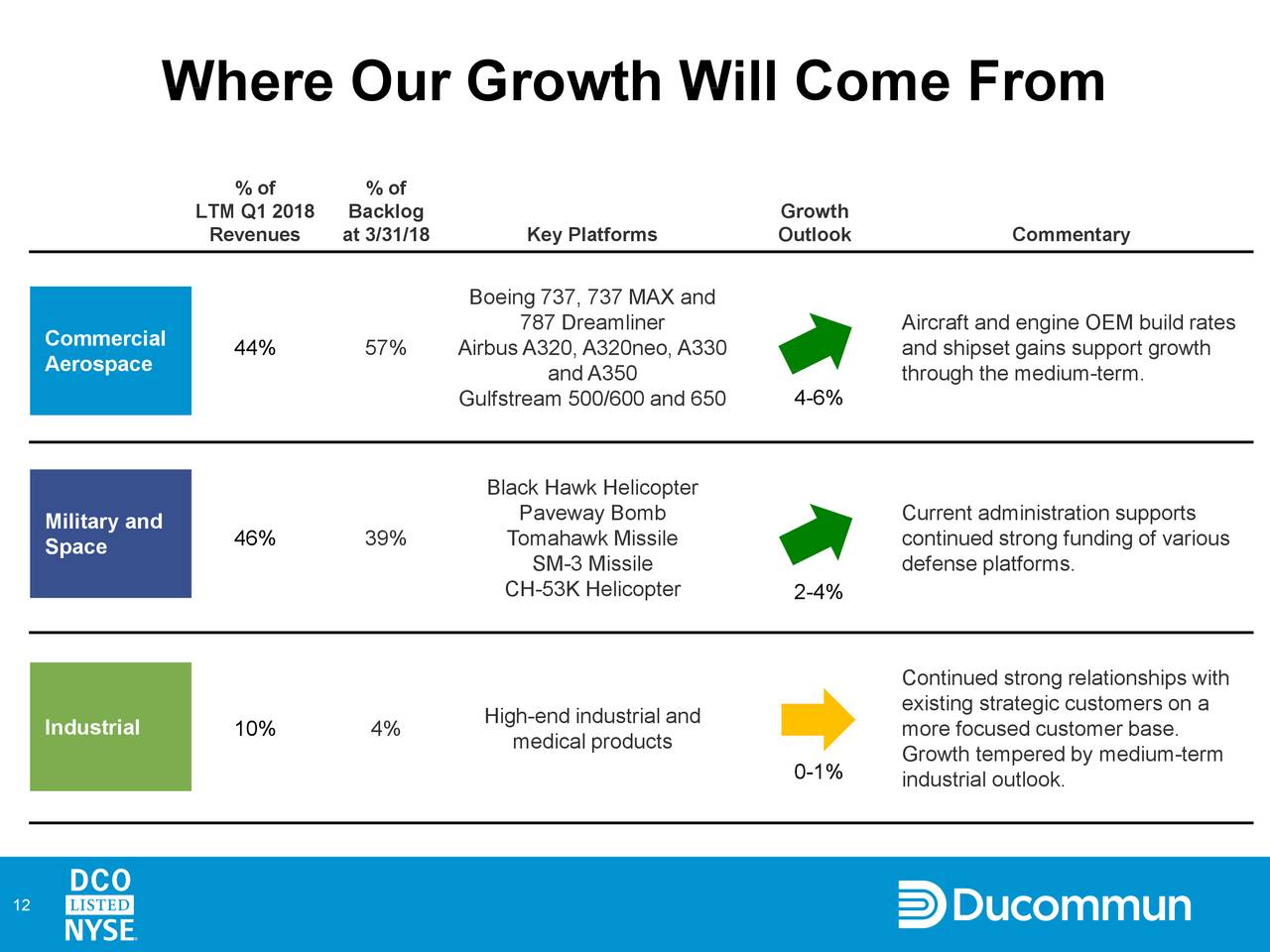 Where Our Growth Will Come From

| | % of LTM Q1 2018 Revenues | % of Backlog at 3/31/18 | Key Platforms | Growth Outlook | Commentary |
|---|---|---|---|---|---|
| Commercial Aerospace | 44% | 57% | Boeing 737, 737 MAX and 787 Dreamliner Airbus A320, A320neo, A330 and A350 Gulfstream 500/600 and 650 | 4-6% | Aircraft and engine OEM build rates and shipset gains support growth through the medium-term. |
| Military and Space | 46% | 39% | Black Hawk Helicopter Paveway Bomb Tomahawk Missile SM-3 Missile CH-53K Helicopter | 2-4% | Current administration supports continued strong funding of various defense platforms. |
| Industrial | 10% | 4% | High-end industrial and medical products | 0-1% | Continued strong relationships with existing strategic customers on a more focused customer base. Growth tempered by medium-term industrial outlook. |

12

DCO LISTED NYSE

Ducommun